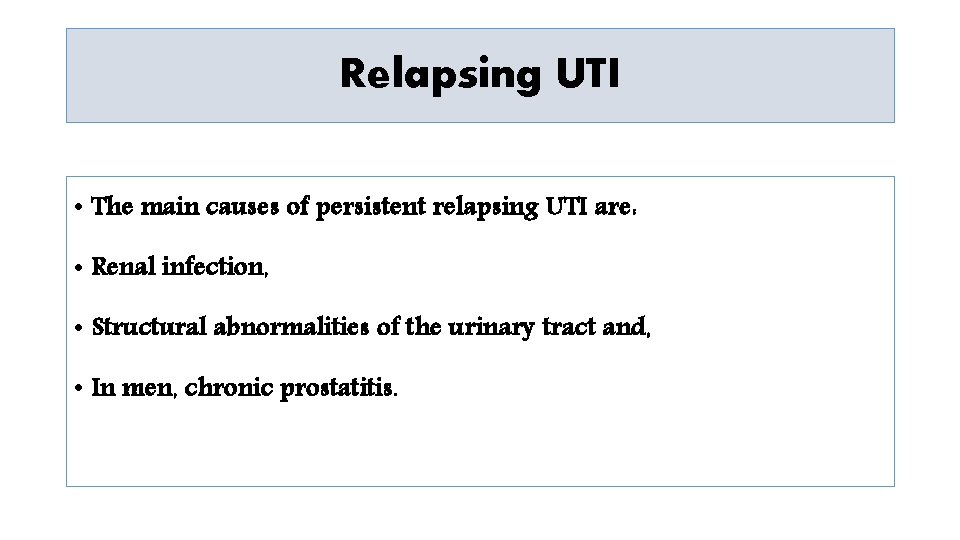 Relapsing UTI

• The main causes of persistent relapsing UTI are:

• Renal infection,

• Structural abnormalities of the urinary tract and,

• In men, chronic prostatitis.